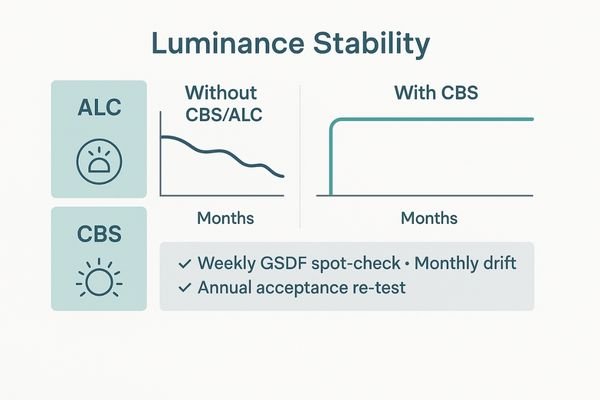 Luminance Stability

ALC

CBS

Without CBS/ALC

Months

With CBS

Months

✓ Weekly GSDF spot-check • Monthly drift
✓ Annual acceptance re-test